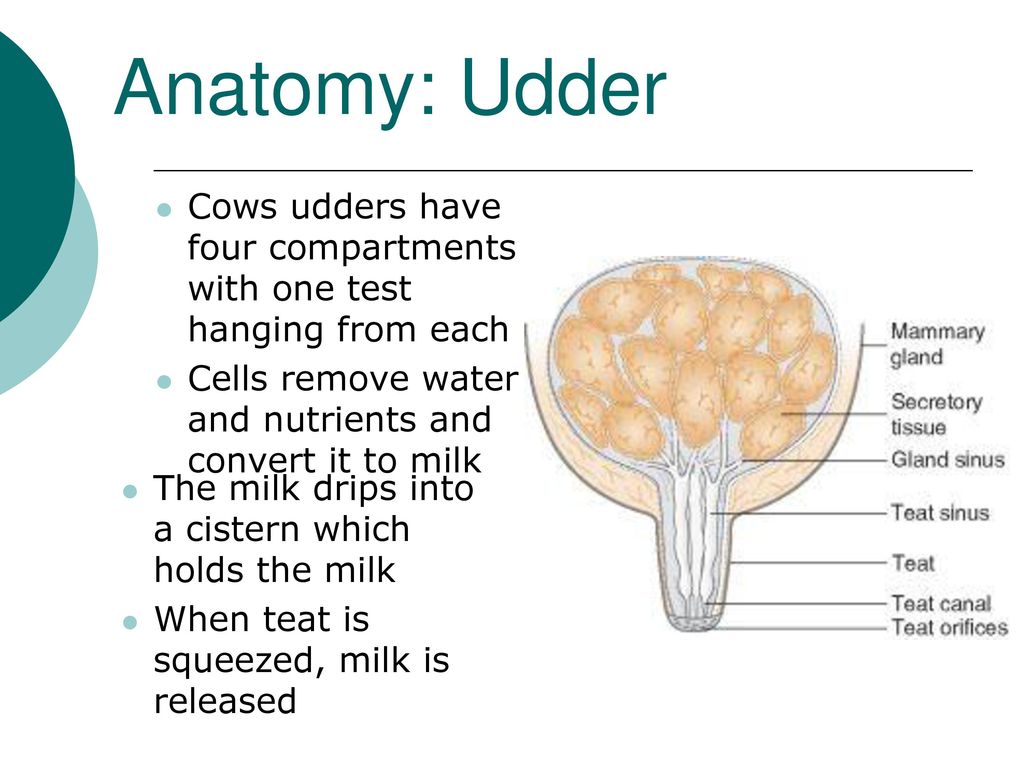 Anatomy: Udder

- Cows udders have four compartments with one test hanging from each
- Cells remove water and nutrients and convert it to milk
- The milk drips into a cistern which holds the milk
- When teat is squeezed, milk is released

Mammary gland
Secretory tissue
Gland sinus
Teat sinus
Teat
Teat canal
Teat orifices